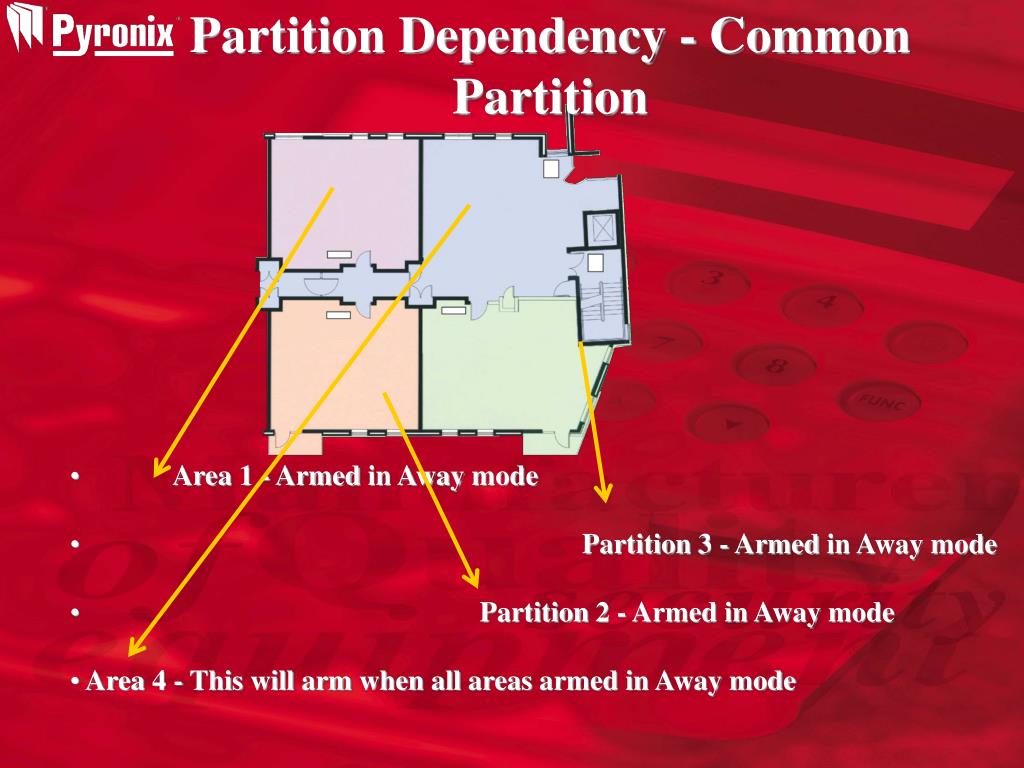 Pyronix

Partition Dependency - Common Partition

• Area 1 - Armed in Away mode

• Partition 3 - Armed in Away mode

• Partition 2 - Armed in Away mode

• Area 4 - This will arm when all areas armed in Away mode